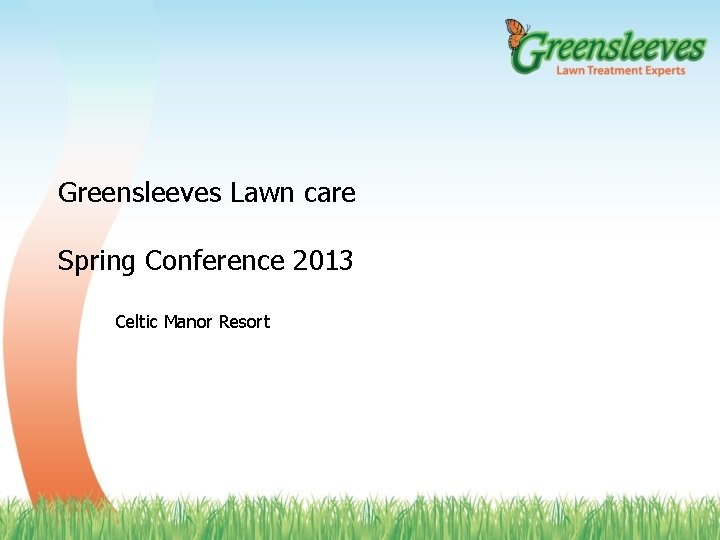 Greensleeves
Lawn Treatment Experts

Greensleeves Lawn care

Spring Conference 2013

Celtic Manor Resort